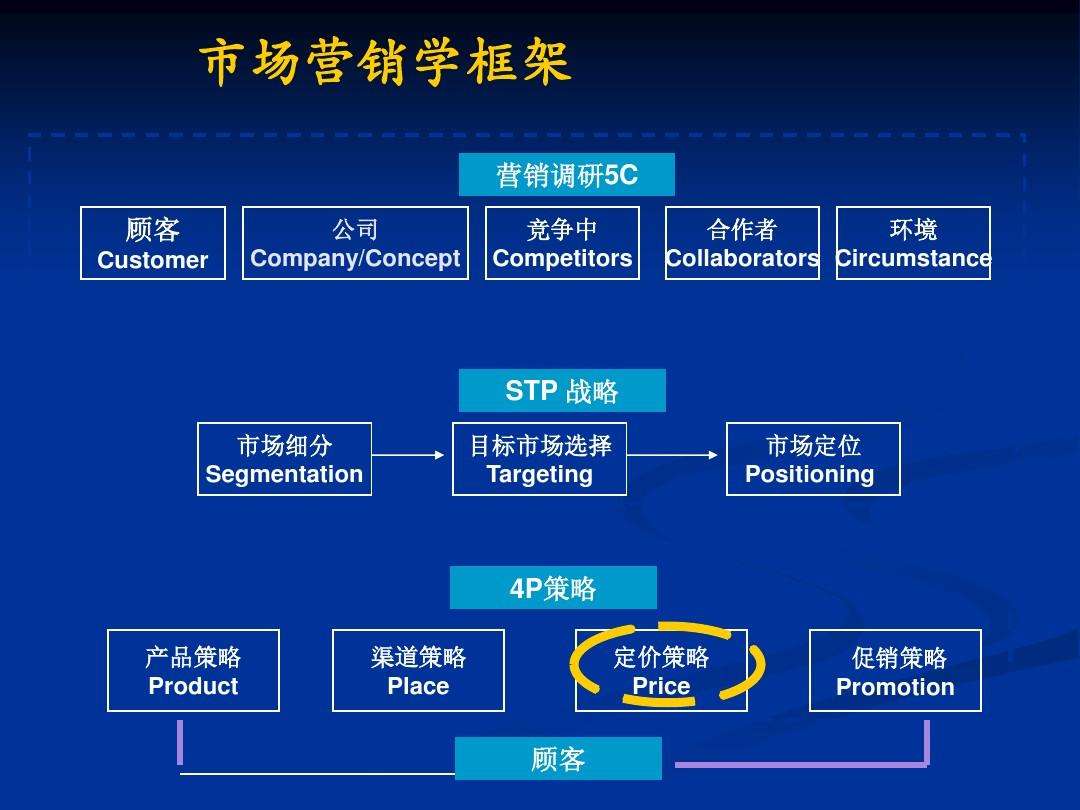 市场营销学框架

营销调研5C

顾客
Customer

公司
Company/Concept

竞争中
Competitors

合作者
Collaborators

环境
Circumstance

STP 战略

市场细分
Segmentation

目标市场选择
Targeting

市场定位
Positioning

4P策略

产品策略
Product

渠道策略
Place

定价策略
Price

促销策略
Promotion

顾客